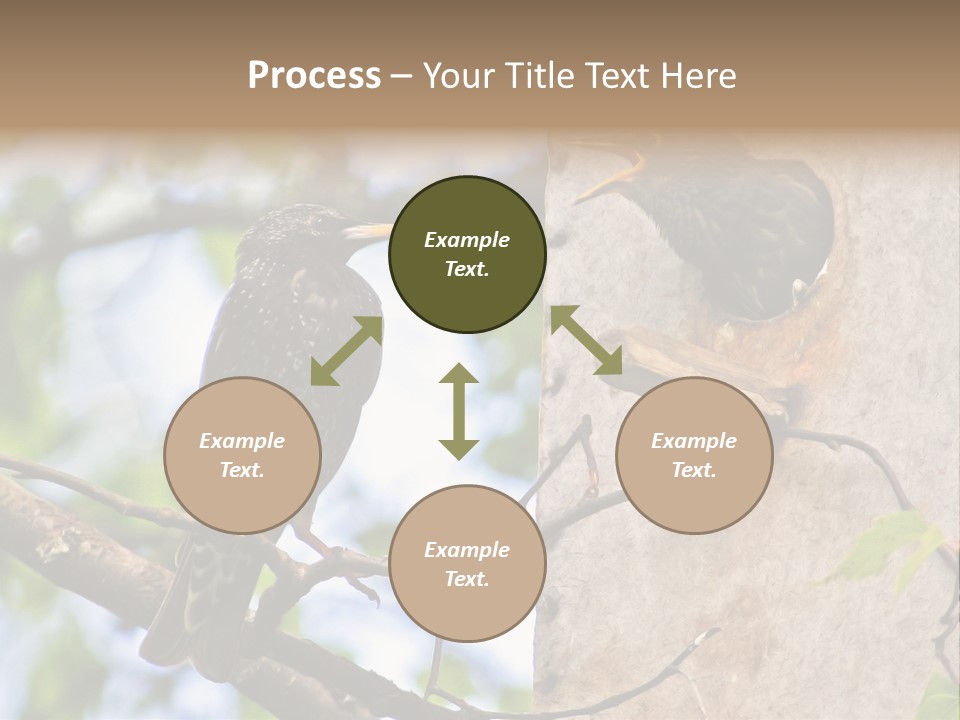 Process – Your Title Text Here

Example Text.

Example Text.

Example Text.

Example Text.